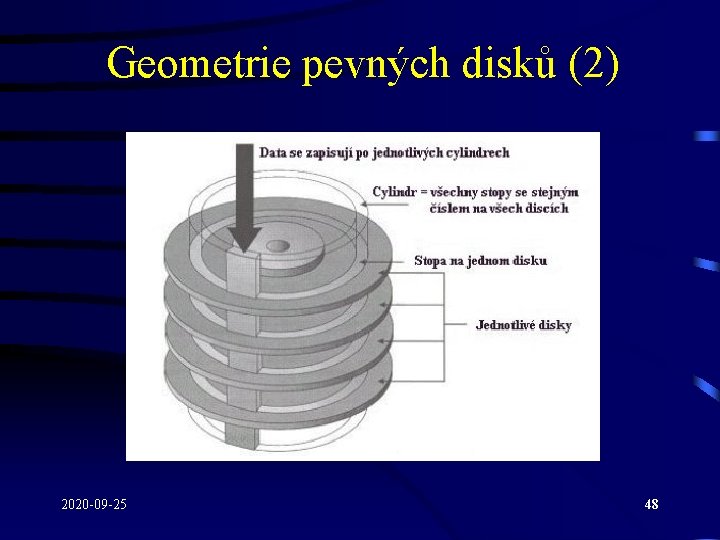 Geometrie pevných disků (2)

Data se zapisují po jednotlivých cylindrech

Cylindr = všechny stopy se stejným číslem na všech discích

Stopa na jednom disku

Jednotlivé disky

2020-09-25

48